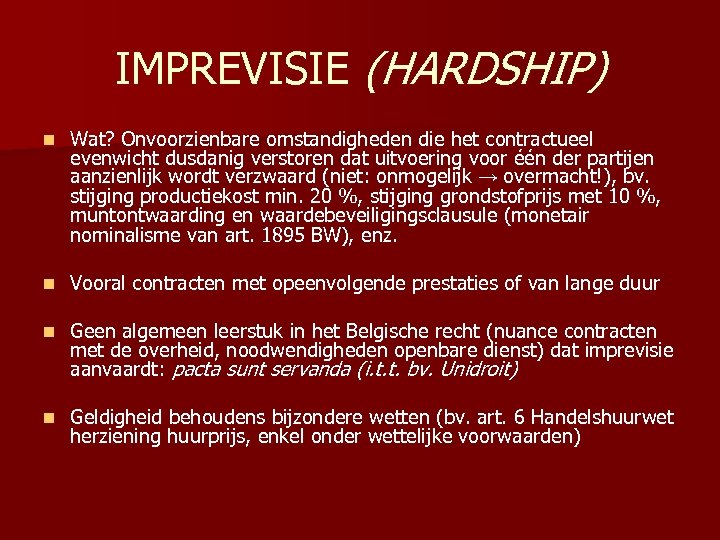 IMPREVISIE (HARDSHIP)

Wat? Onvoorzienbare omstandigheden die het contractueel evenwicht dusdanig verstoren dat uitvoering voor één der partijen aanzienlijk wordt verzwaard (niet: onmogelijk → overmacht!), bv. stijging productiekost min. 20 %, stijging grondstofprijs met 10 %, muntontwaarding en waardebeveiligingsclausule (monetair nominalisme van art. 1895 BW), enz.

Vooral contracten met opeenvolgende prestaties of van lange duur

Geen algemeen leerstuk in het Belgische recht (nuance contracten met de overheid, noodwendigheden openbare dienst) dat imprevisie aanvaardt: pacta sunt servanda (i.t.t. bv. Unidroit)

Geldigheid behoudens bijzondere wetten (bv. art. 6 Handelshuurwet herziening huurprijs, enkel onder wettelijke voorwaarden)